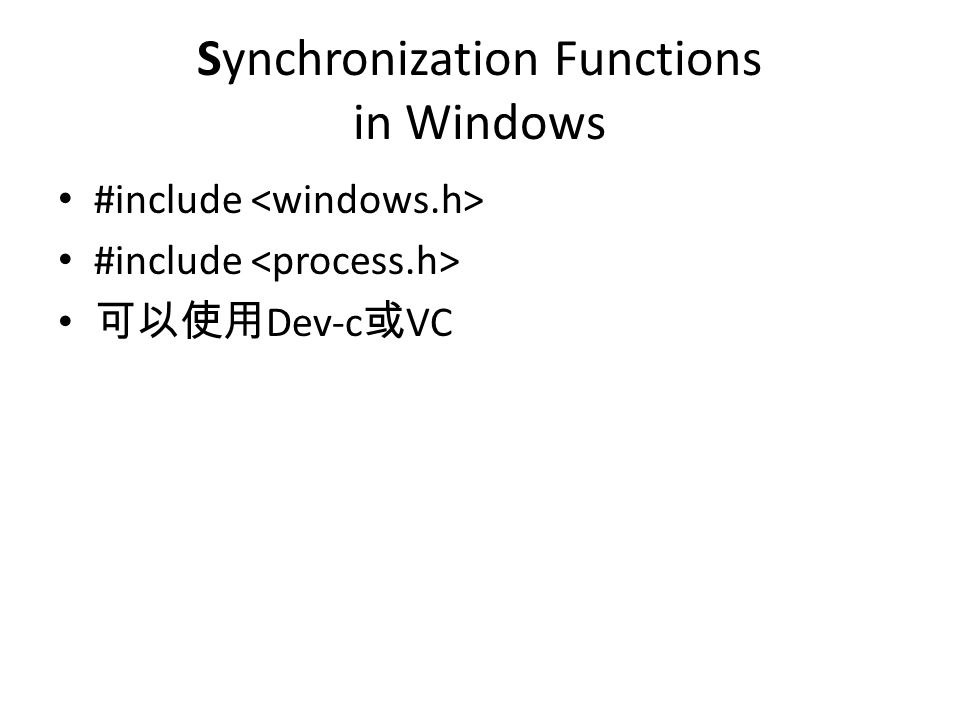 Synchronization Functions
in Windows

• #include <windows.h>
• #include <process.h>
• 可以使用Dev-c或VC